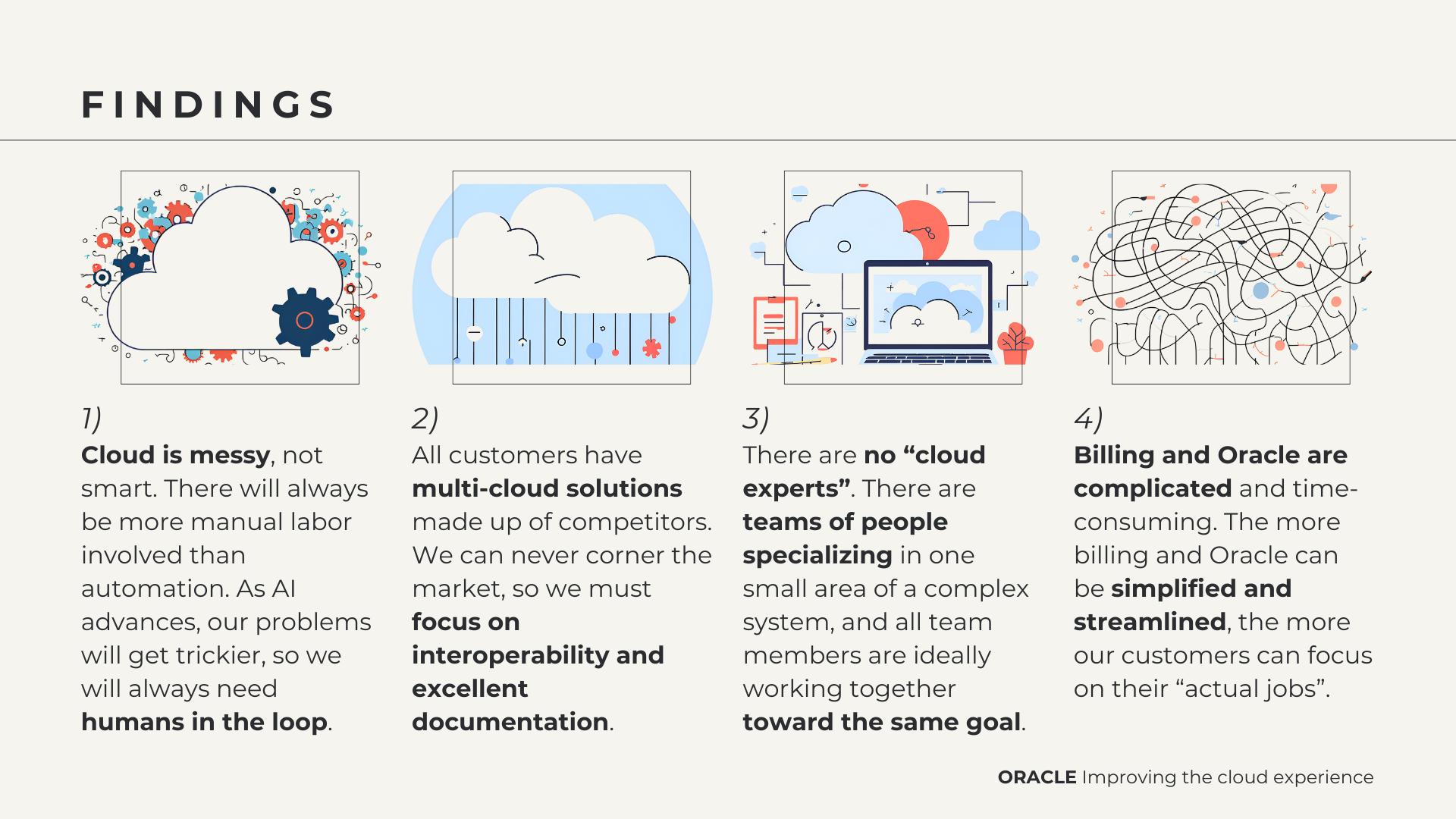 FINDINGS

1)
Cloud is messy, not smart. There will always be more manual labor involved than automation. As AI advances, our problems will get trickier, so we will always need humans in the loop.

2)
All customers have multi-cloud solutions made up of competitors. We can never corner the market, so we must focus on interoperability and excellent documentation.

3)
There are no “cloud experts”. There are teams of people specializing in one small area of a complex system, and all team members are ideally working together toward the same goal.

4)
Billing and Oracle are complicated and time-consuming. The more billing and Oracle can be simplified and streamlined, the more our customers can focus on their “actual jobs”.

ORACLE Improving the cloud experience